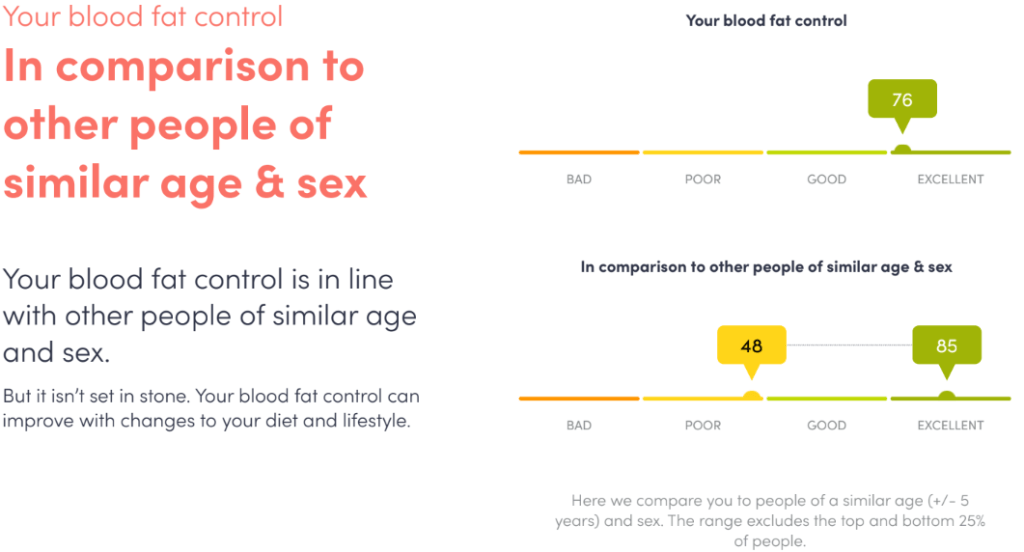 Your blood fat control

In comparison to other people of similar age & sex

Your blood fat control is in line with other people of similar age and sex.

But it isn't set in stone. Your blood fat control can improve with changes to your diet and lifestyle.

Your blood fat control

76

BAD POOR GOOD EXCELLENT

In comparison to other people of similar age & sex

48 85

BAD POOR GOOD EXCELLENT

Here we compare you to people of a similar age (+/- 5 years) and sex. The range excludes the top and bottom 25% of people.